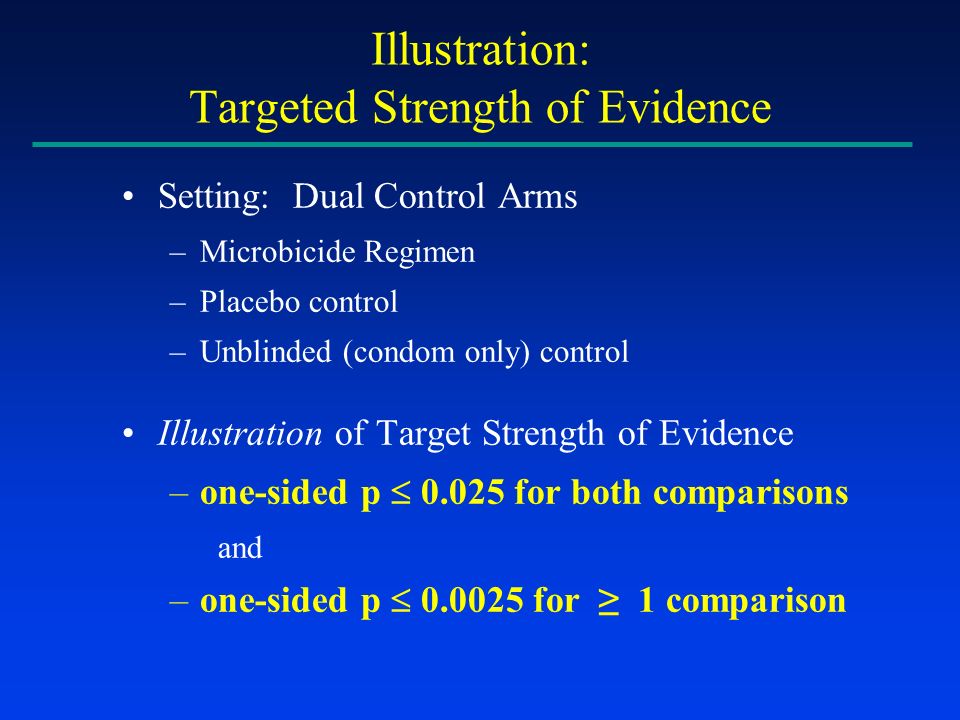 Illustration:
Targeted Strength of Evidence

• Setting: Dual Control Arms
– Microbicide Regimen
– Placebo control
– Unblinded (condom only) control

• Illustration of Target Strength of Evidence
– one-sided p $\leq$ 0.025 for both comparisons
and
– one-sided p $\leq$ 0.0025 for $\geq$ 1 comparison